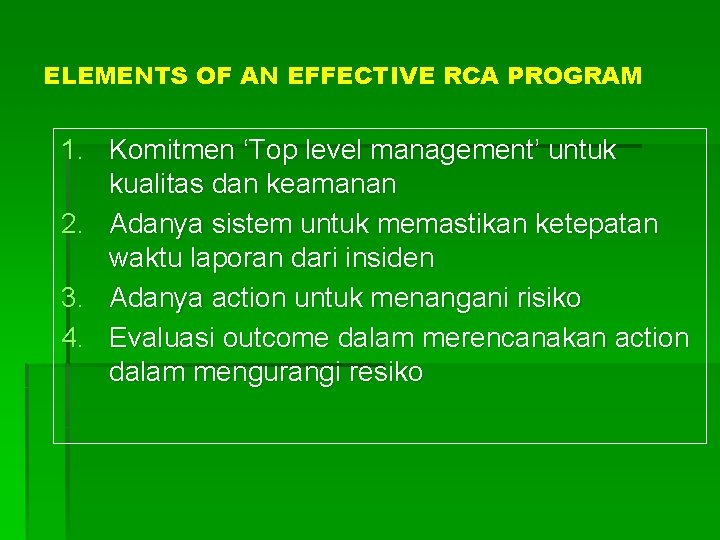 ELEMENTS OF AN EFFECTIVE RCA PROGRAM

1. Komitmen ‘Top level management’ untuk kualitas dan keamanan
2. Adanya sistem untuk memastikan ketepatan waktu laporan dari insiden
3. Adanya action untuk menangani risiko
4. Evaluasi outcome dalam merencanakan action dalam mengurangi resiko